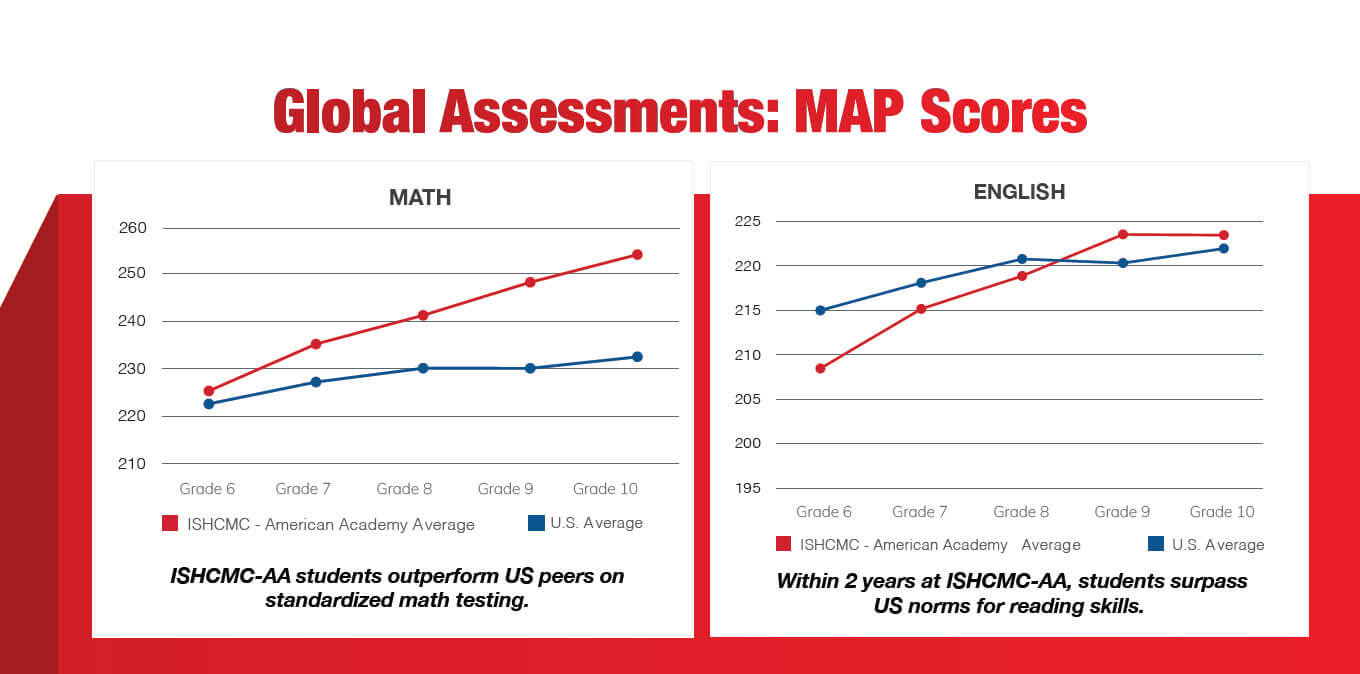 Global Assessments: MAP Scores

MATH

260
250
240
230
220
210

Grade 6 Grade 7 Grade 8 Grade 9 Grade 10

ISHCMC - American Academy Average
U.S. Average

ISHCMC-AA students outperform US peers on standardized math testing.

ENGLISH

225
220
215
210
205
200
195

Grade 6 Grade 7 Grade 8 Grade 9 Grade 10

ISHCMC - American Academy Average
U.S. Average

Within 2 years at ISHCMC-AA, students surpass US norms for reading skills.